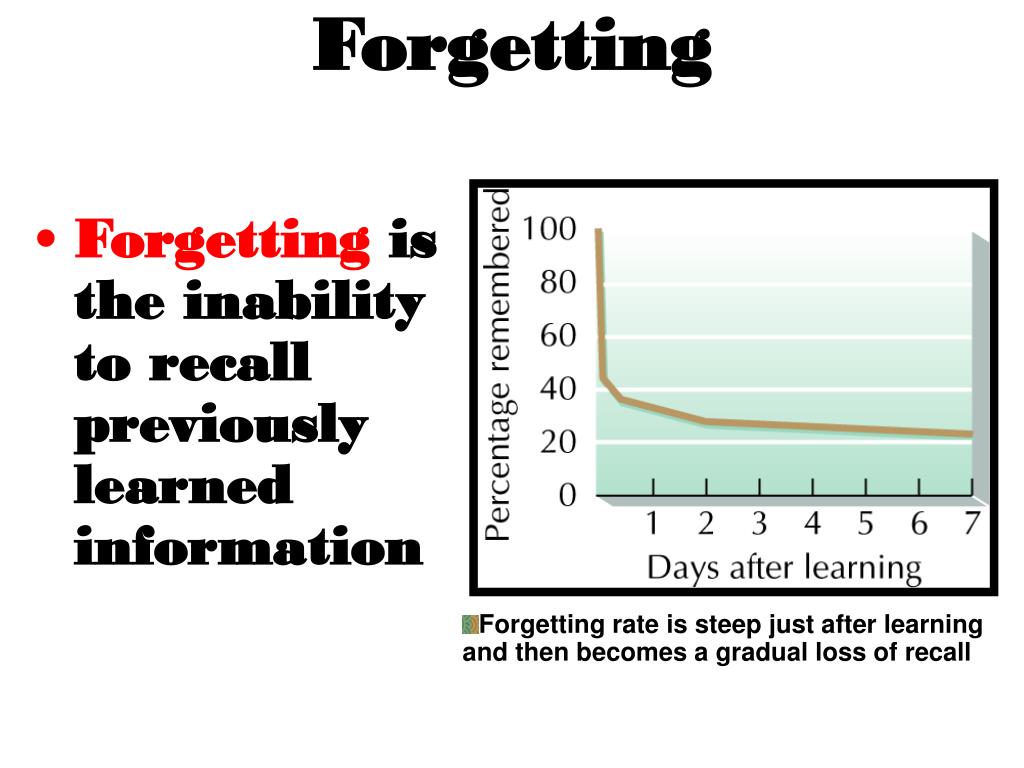 Forgetting

• Forgetting is the inability to recall previously learned information

Percentage remembered
100
80
60
40
20
0
1 2 3 4 5 6 7
Days after learning

Forgetting rate is steep just after learning and then becomes a gradual loss of recall